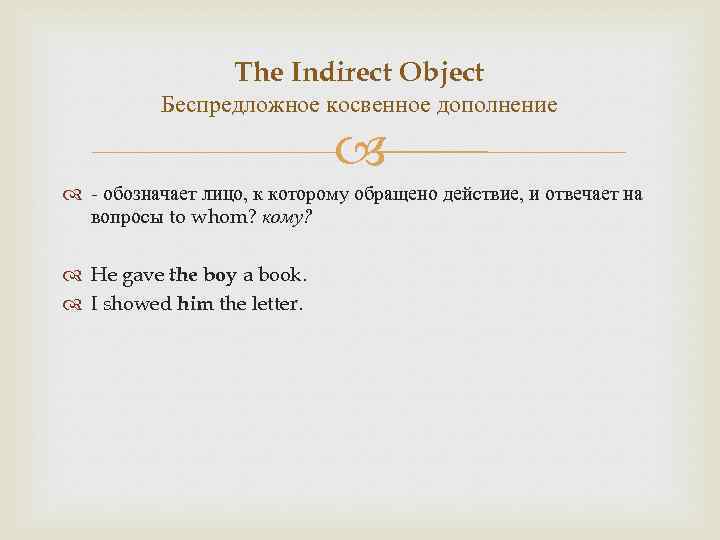 The Indirect Object
Беспредложное косвенное дополнение

- обозначает лицо, к которому обращено действие, и отвечает на вопросы to whom? кому?

He gave the boy a book.
I showed him the letter.